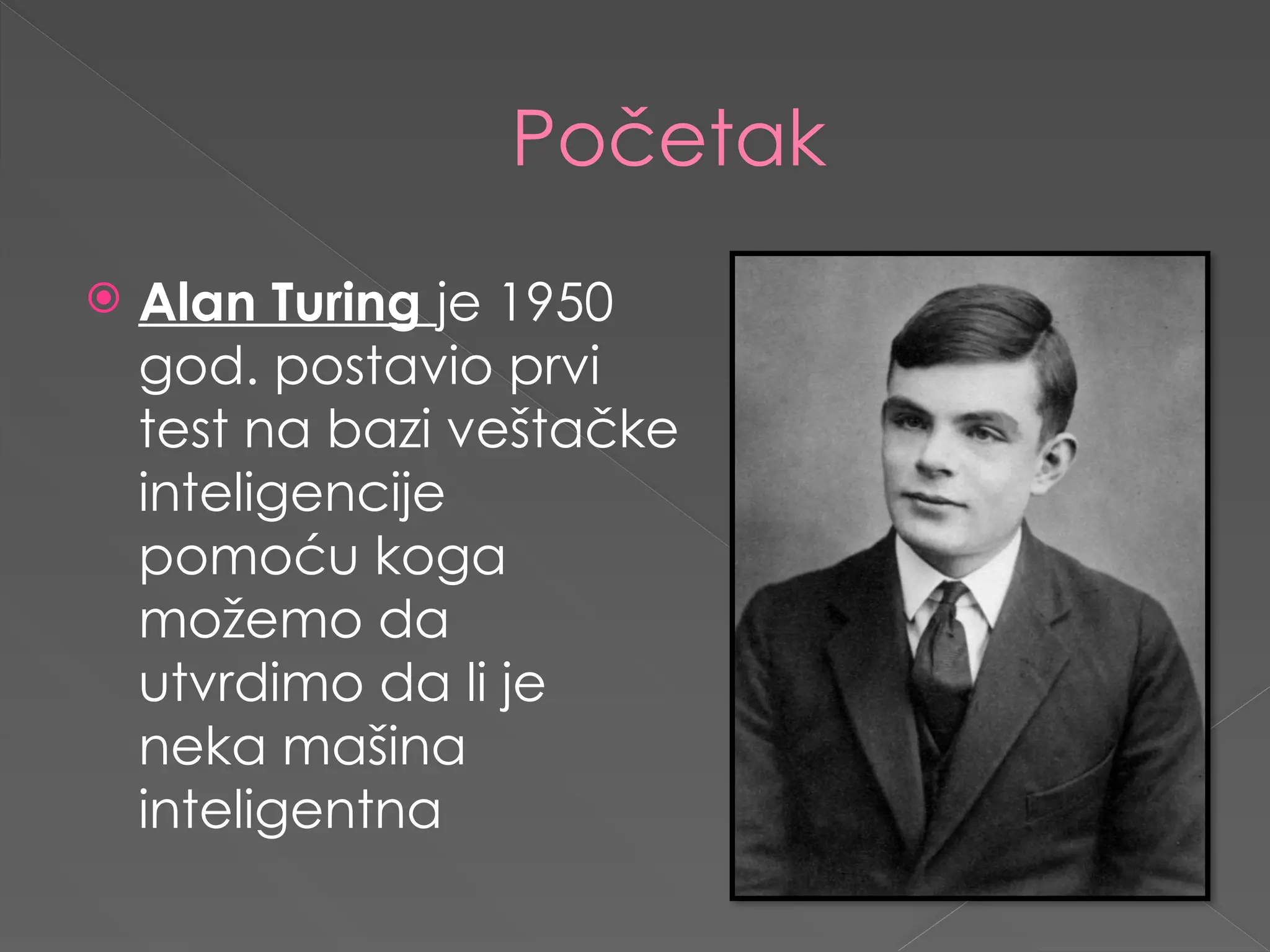 Početak

Alan Turing je 1950 god. postavio prvi test na bazi veštačke inteligencije pomoću koga možemo da utvrdimo da li je neka mašina inteligentna